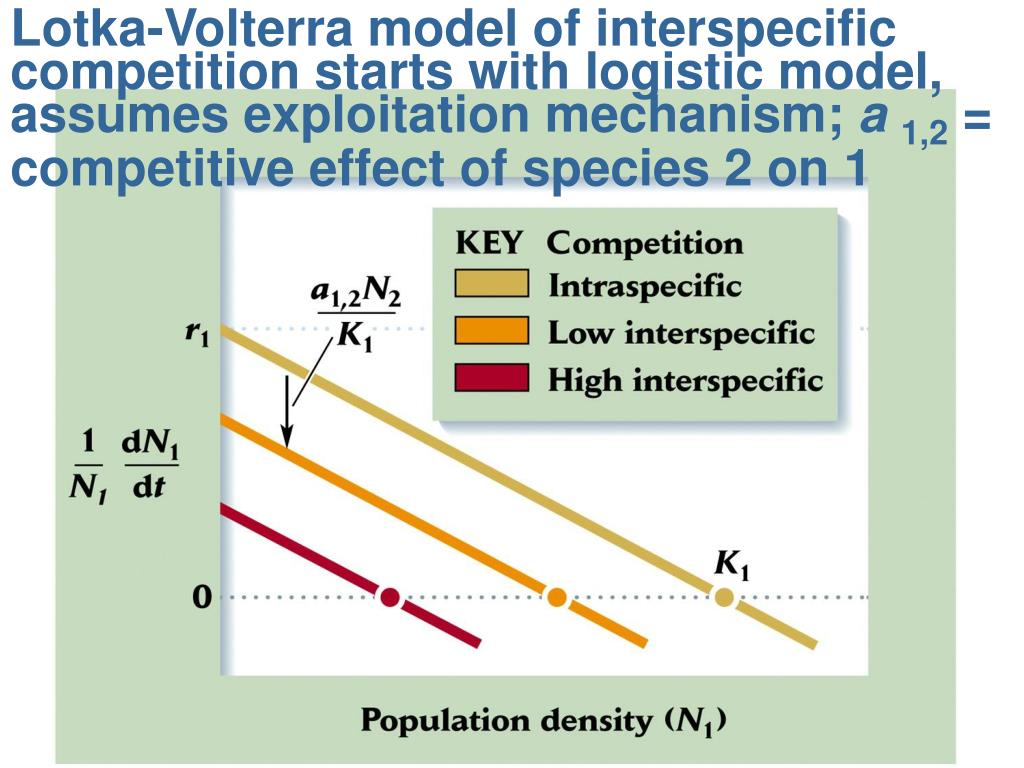 Lotka-Volterra model of interspecific competition starts with logistic model, assumes exploitation mechanism; $a_{1,2}$ = competitive effect of species 2 on 1

KEY Competition
Intraspecific
Low interspecific
High interspecific

$\frac{a_{1,2}N_2}{K_1}$

$r_1$

$\frac{1}{N_1}\frac{dN_1}{dt}$

0

$K_1$

Population density ($N_1$)